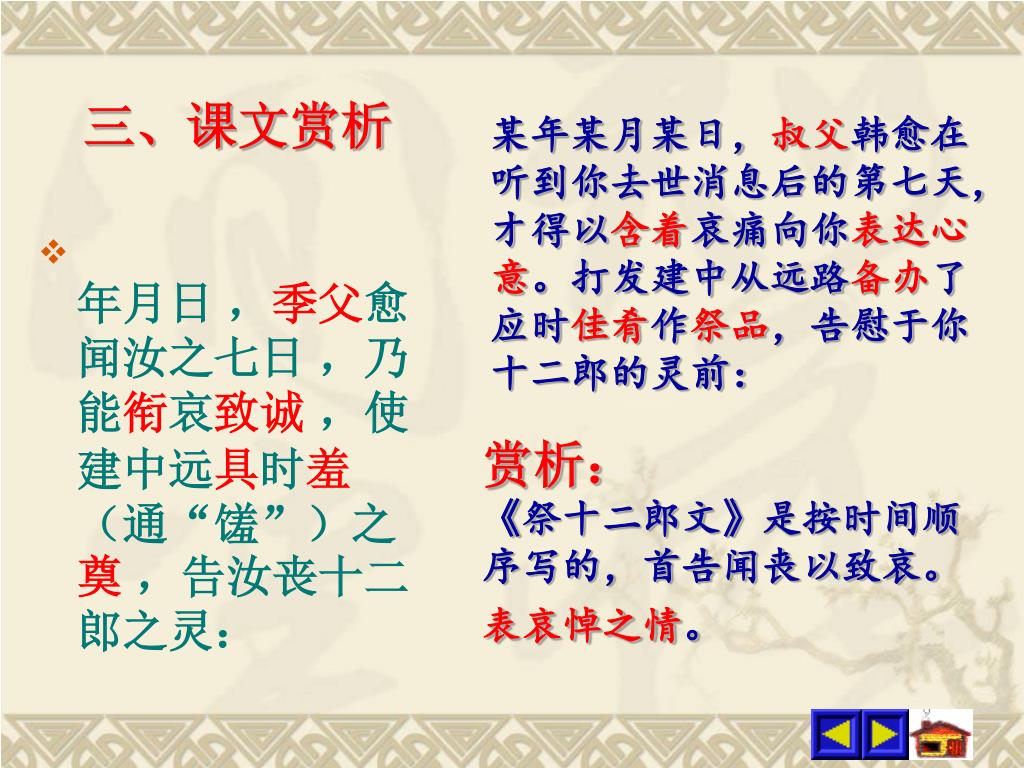 三、课文赏析

年月日，季父愈闻汝之七日，乃能衔哀致诚，使建中远具时羞（通“馐”）之奠，告汝丧十二郎之灵：

某年某月某日，叔父韩愈在听到你去世消息后的第七天，才得以含着哀痛向你表达心意。打发建中从远路备办了应时佳肴作祭品，告慰于你十二郎的灵前：

赏析：
《祭十二郎文》是按时间顺序写的，首告闻丧以致哀。
表哀悼之情。